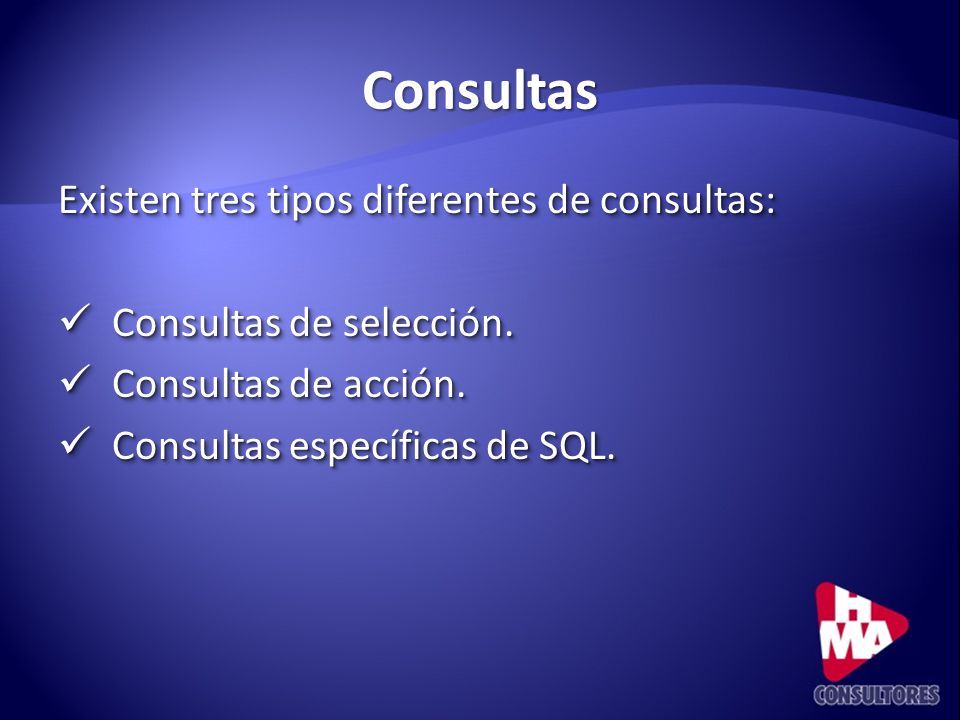 Consultas

Existen tres tipos diferentes de consultas:

✓ Consultas de selección.
✓ Consultas de acción.
✓ Consultas específicas de SQL.

HMA
CONSULTORES